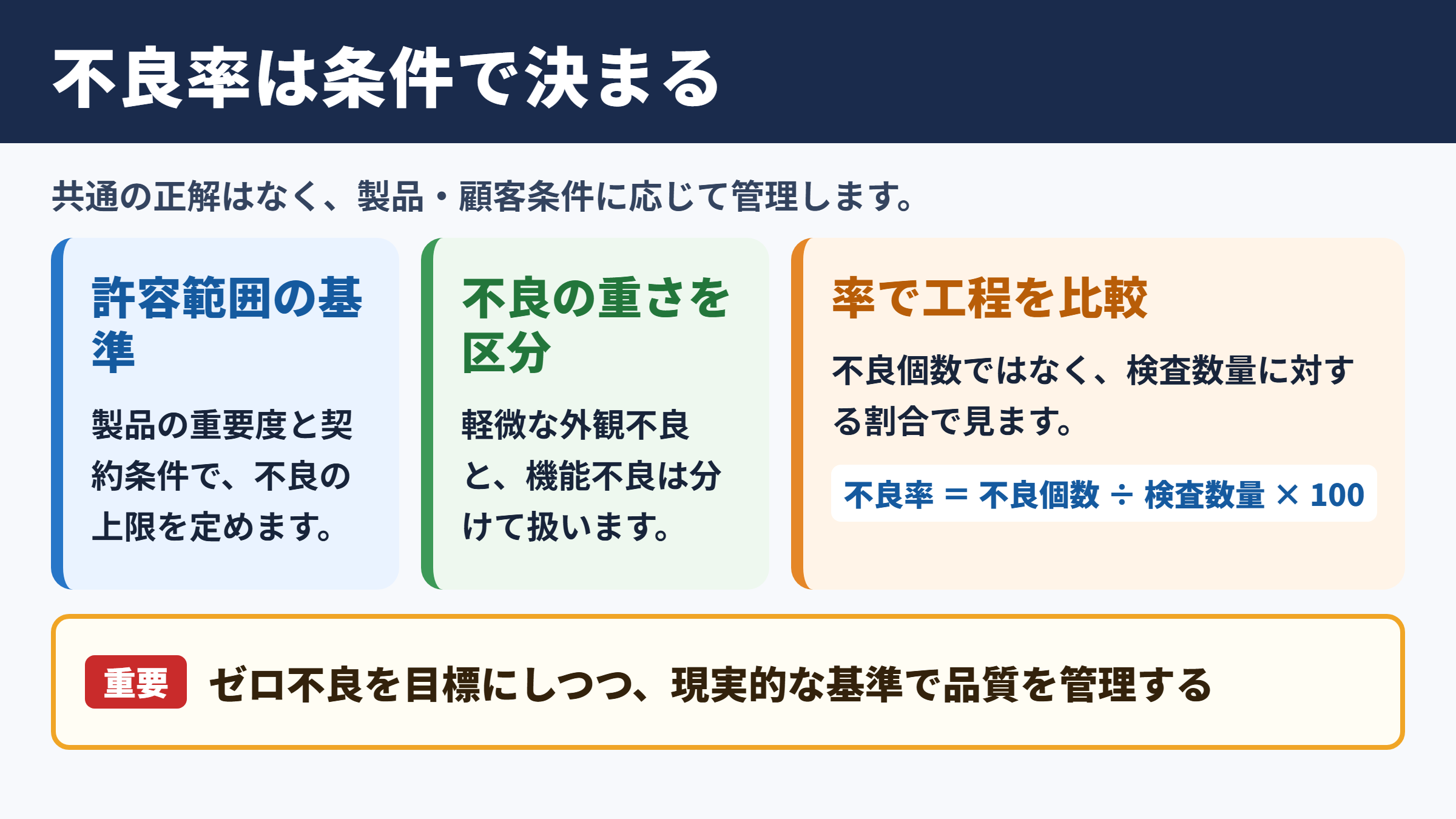 不良率は条件で決まる

共通の正解はなく、製品・顧客条件に応じて管理します。

許容範囲の基準

製品の重要度と契約条件で、不良の上限を定めます。

不良の重さを区分

軽微な外観不良と、機能不良は分けて扱います。

率で工程を比較

不良個数ではなく、検査数量に対する割合で見ます。

不良率 ＝ 不良個数 ÷ 検査数量 × 100

重要 ゼロ不良を目標にしつつ、現実的な基準で品質を管理する